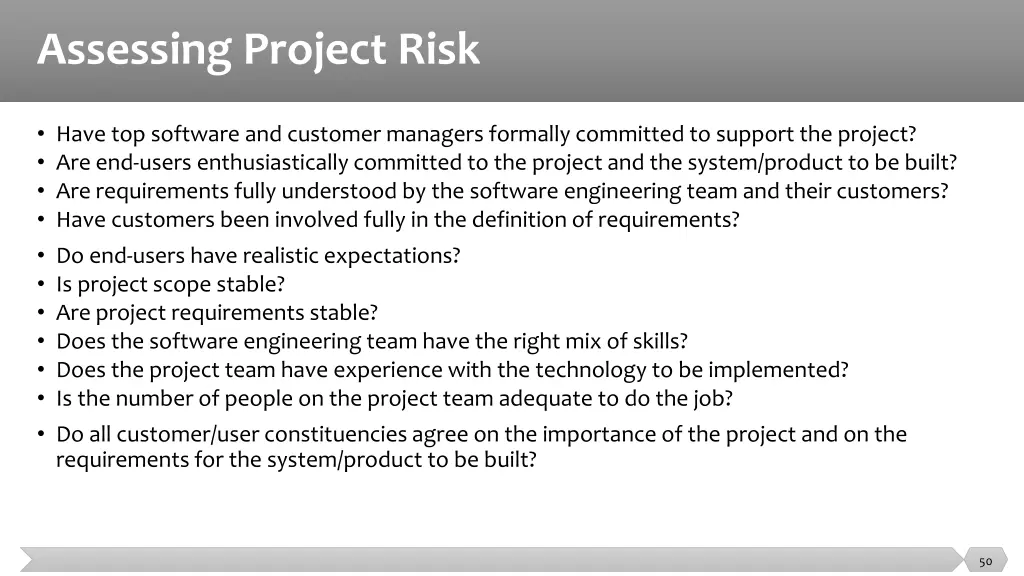 Assessing Project Risk

• Have top software and customer managers formally committed to support the project?
• Are end-users enthusiastically committed to the project and the system/product to be built?
• Are requirements fully understood by the software engineering team and their customers?
• Have customers been involved fully in the definition of requirements?
• Do end-users have realistic expectations?
• Is project scope stable?
• Are project requirements stable?
• Does the software engineering team have the right mix of skills?
• Does the project team have experience with the technology to be implemented?
• Is the number of people on the project team adequate to do the job?
• Do all customer/user constituencies agree on the importance of the project and on the requirements for the system/product to be built?

50